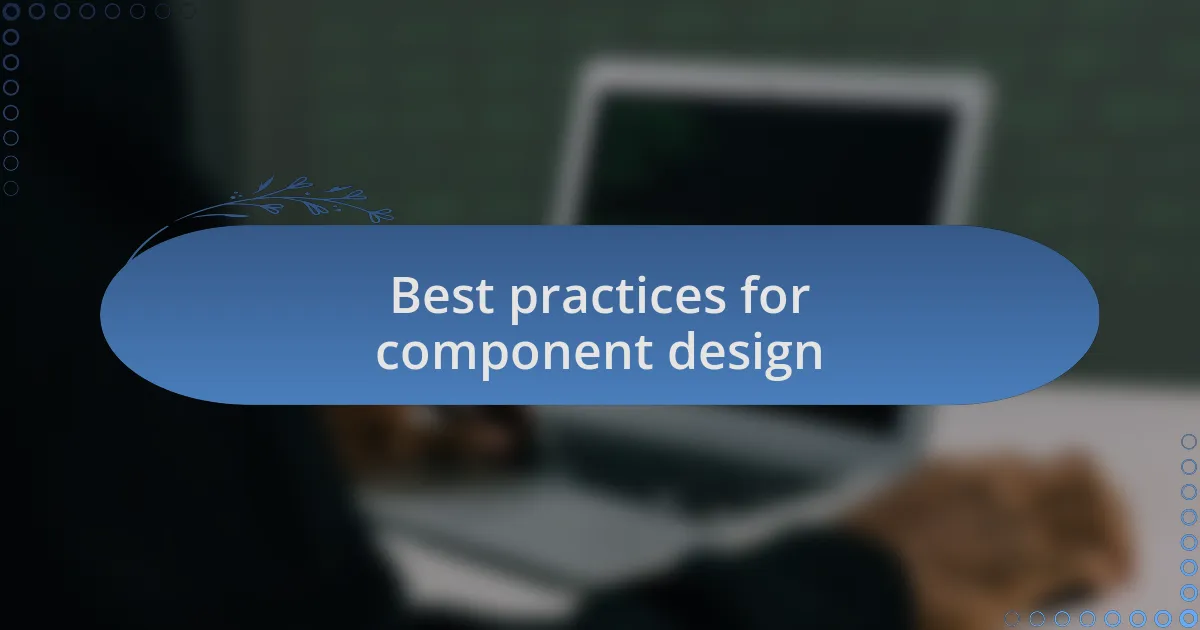 Best practices for component design